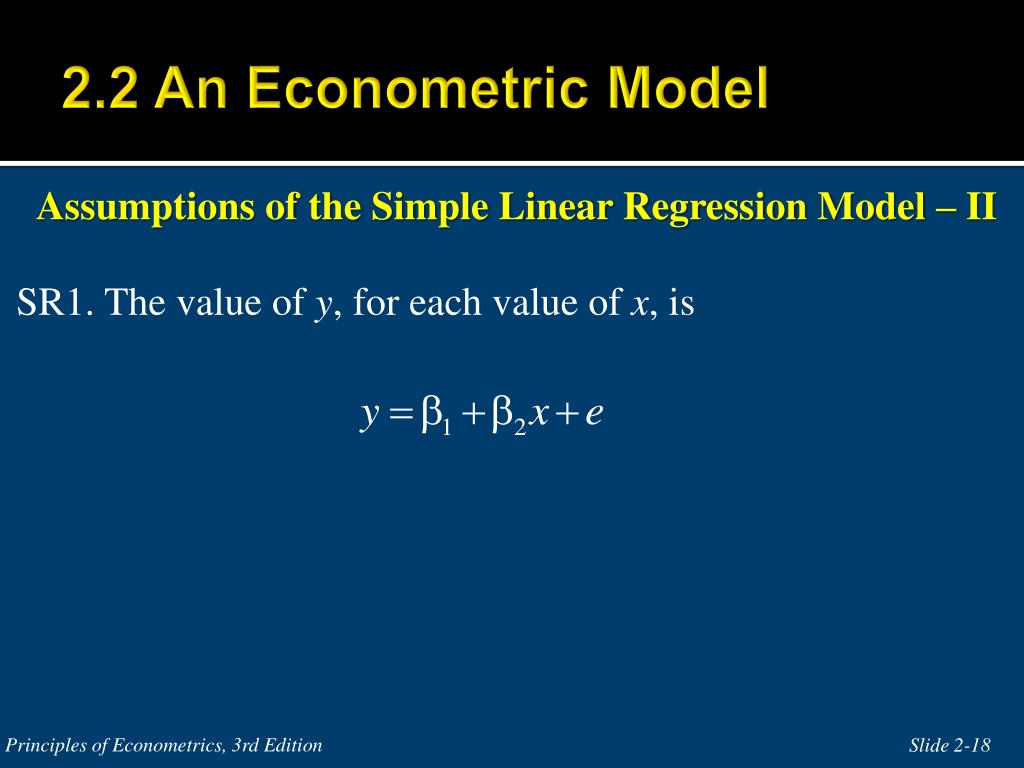 2.2 An Econometric Model

Assumptions of the Simple Linear Regression Model – II

SR1. The value of $y$, for each value of $x$, is

$y = \beta_1 + \beta_2 x + e$

Principles of Econometrics, 3rd Edition

Slide 2-18